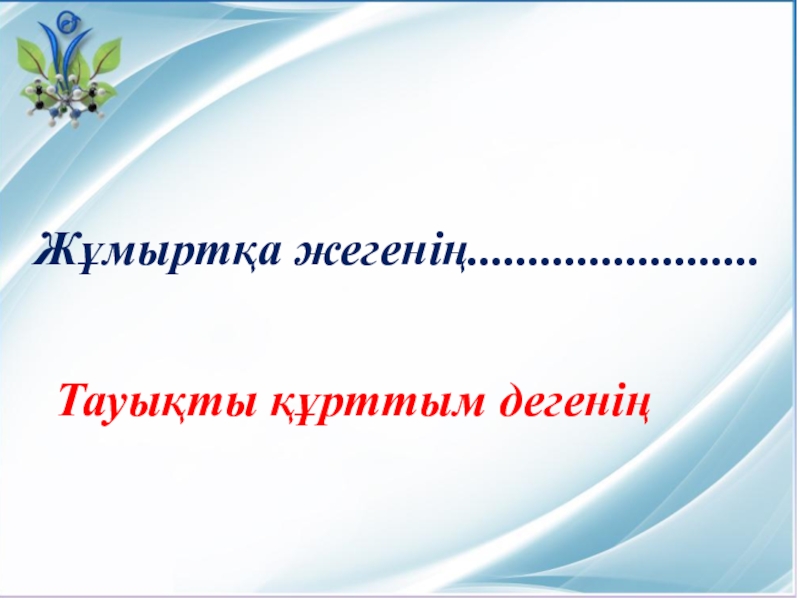 Жұмыртқа жегенің........................

Тауықты құрттым дегенің